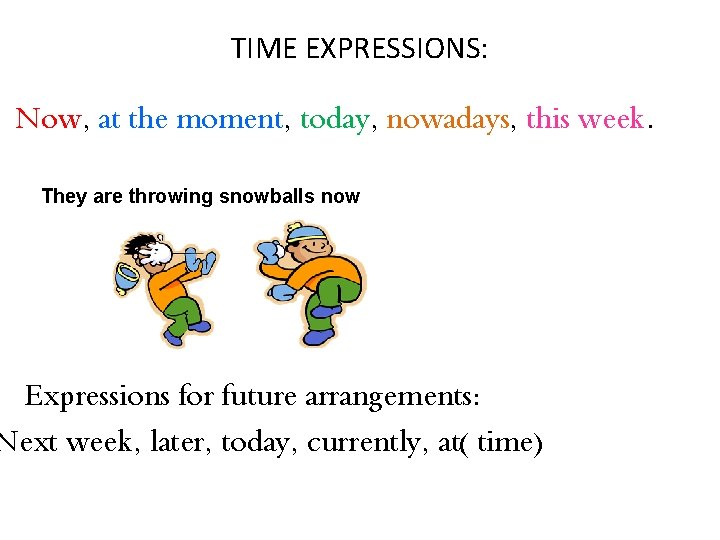 TIME EXPRESSIONS:

Now, at the moment, today, nowadays, this week.

They are throwing snowballs now

Expressions for future arrangements:

Next week, later, today, currently, at( time)